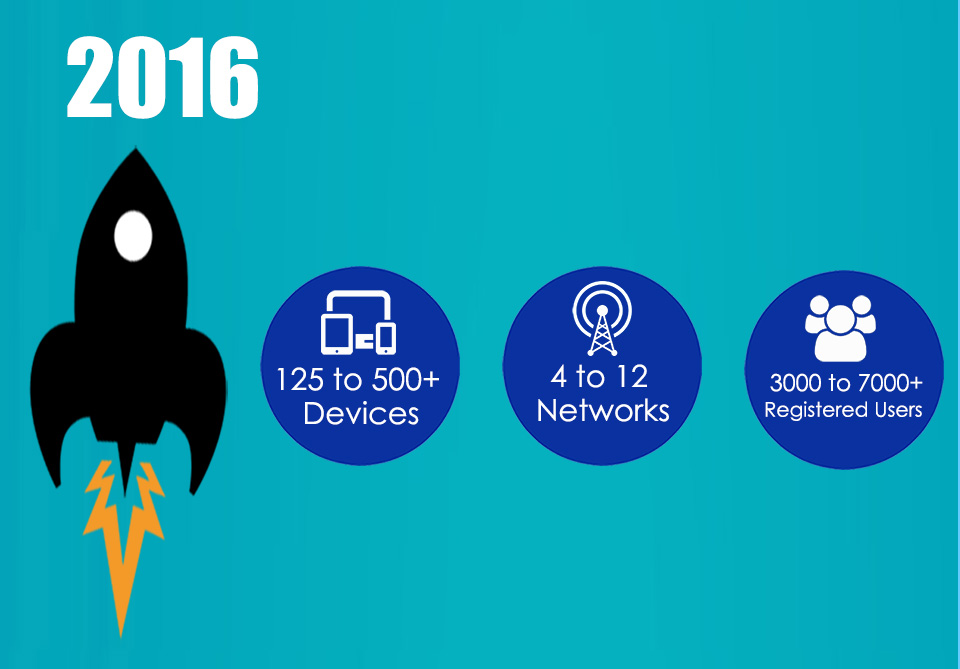 2016

125 to 500+
Devices

4 to 12
Networks

3000 to 7000+
Registered Users